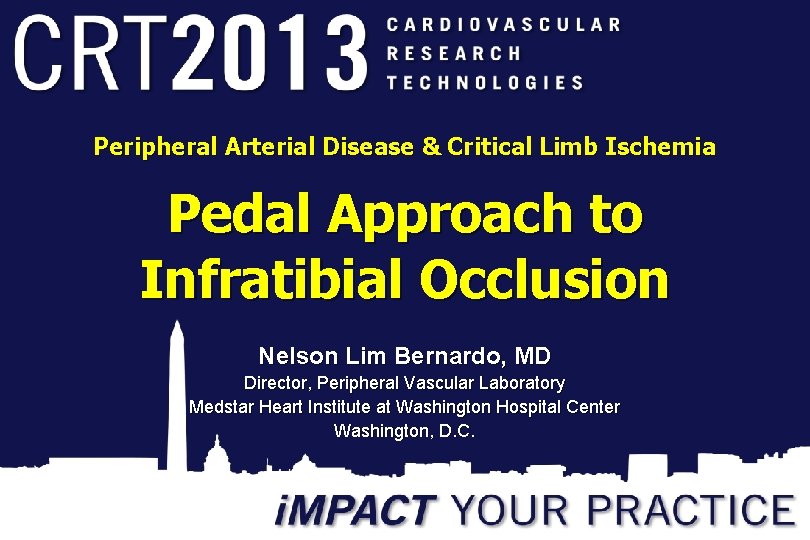 CRT2013 CARDIOVASCULAR RESEARCH TECHNOLOGIES

Peripheral Arterial Disease & Critical Limb Ischemia

Pedal Approach to Infratibial Occlusion

Nelson Lim Bernardo, MD
Director, Peripheral Vascular Laboratory
Medstar Heart Institute at Washington Hospital Center
Washington, D.C.

iMPACT YOUR PRACTICE